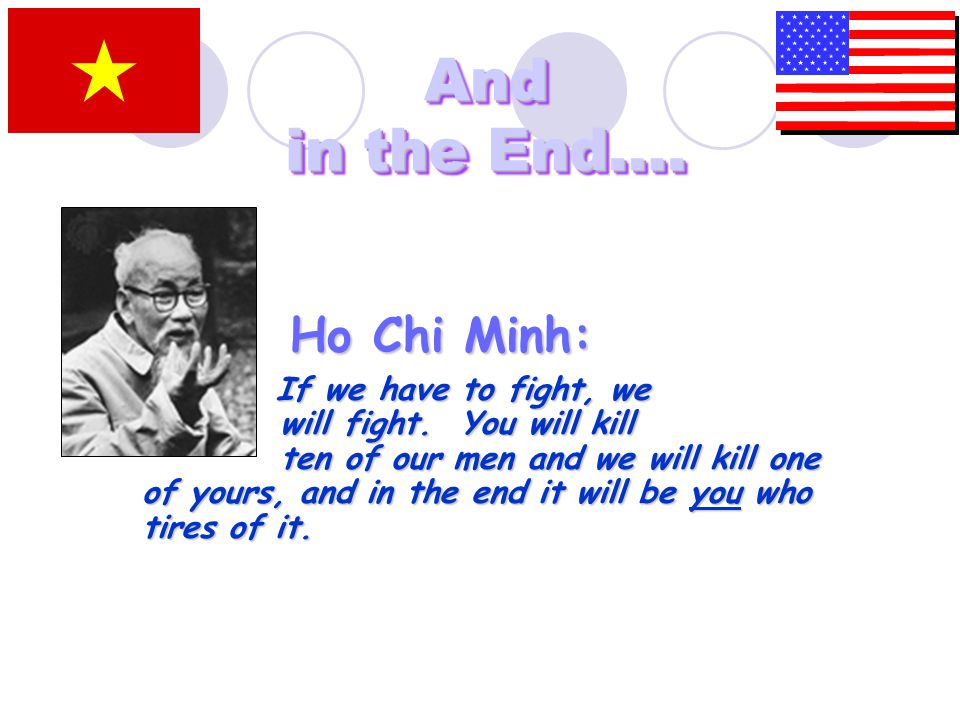 And
in the End....

Ho Chi Minh:

If we have to fight, we will fight. You will kill ten of our men and we will kill one of yours, and in the end it will be you who tires of it.